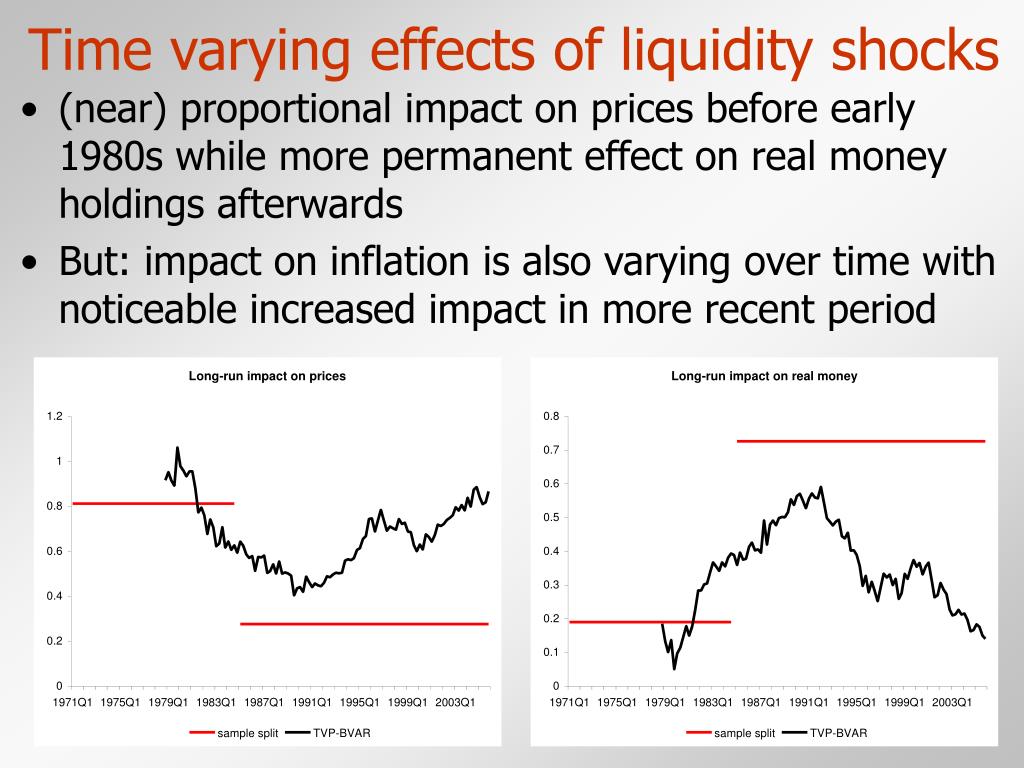 Time varying effects of liquidity shocks

• (near) proportional impact on prices before early 1980s while more permanent effect on real money holdings afterwards

• But: impact on inflation is also varying over time with noticeable increased impact in more recent period

Long-run impact on prices

1.2
1
0.8
0.6
0.4
0.2
0

1971Q1 1975Q1 1979Q1 1983Q1 1987Q1 1991Q1 1995Q1 1999Q1 2003Q1

sample split TVP-BVAR

Long-run impact on real money

0.8
0.7
0.6
0.5
0.4
0.3
0.2
0.1
0

1971Q1 1975Q1 1979Q1 1983Q1 1987Q1 1991Q1 1995Q1 1999Q1 2003Q1

sample split TVP-BVAR